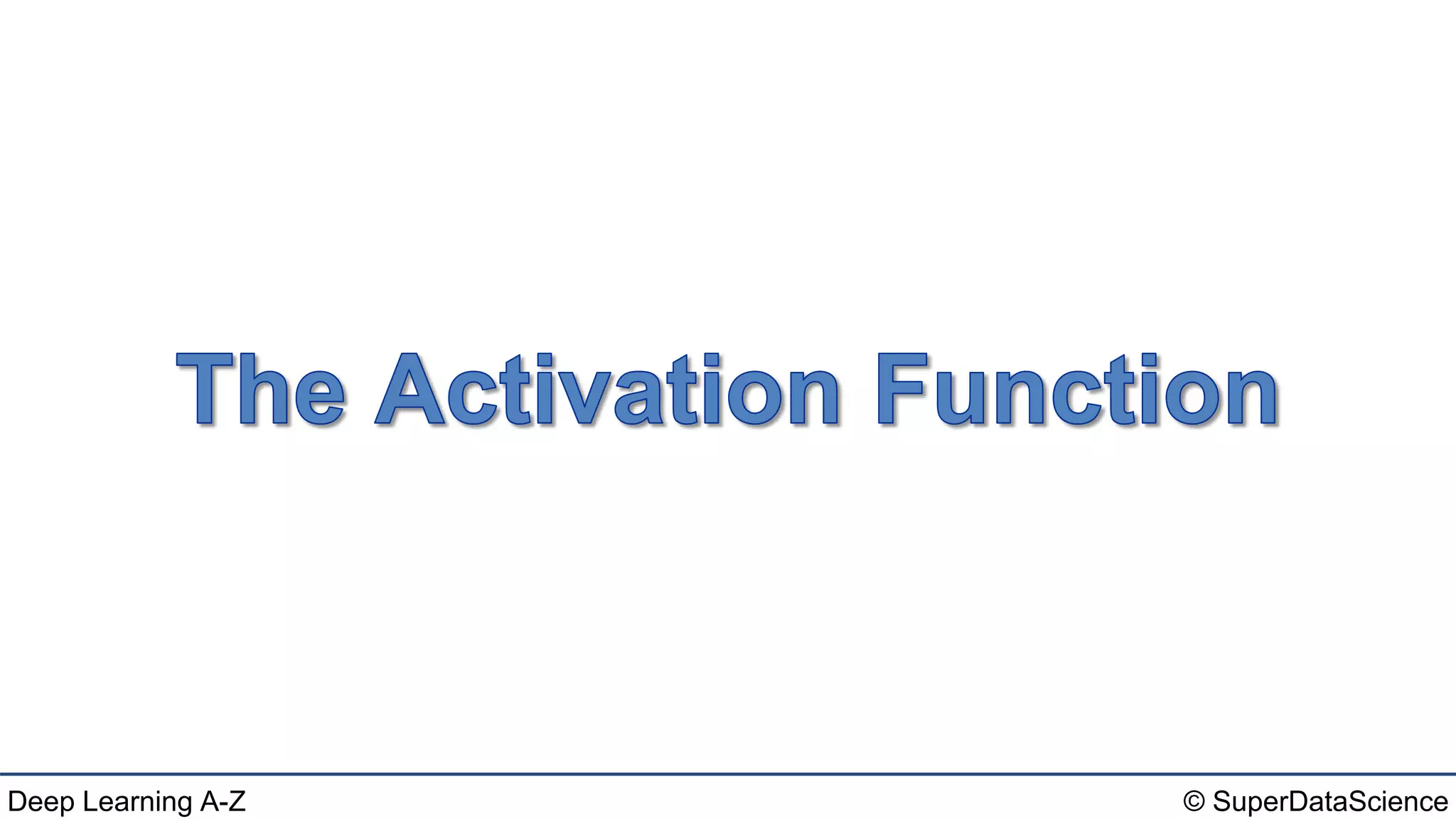 The Activation Function

Deep Learning A-Z

© SuperDataScience